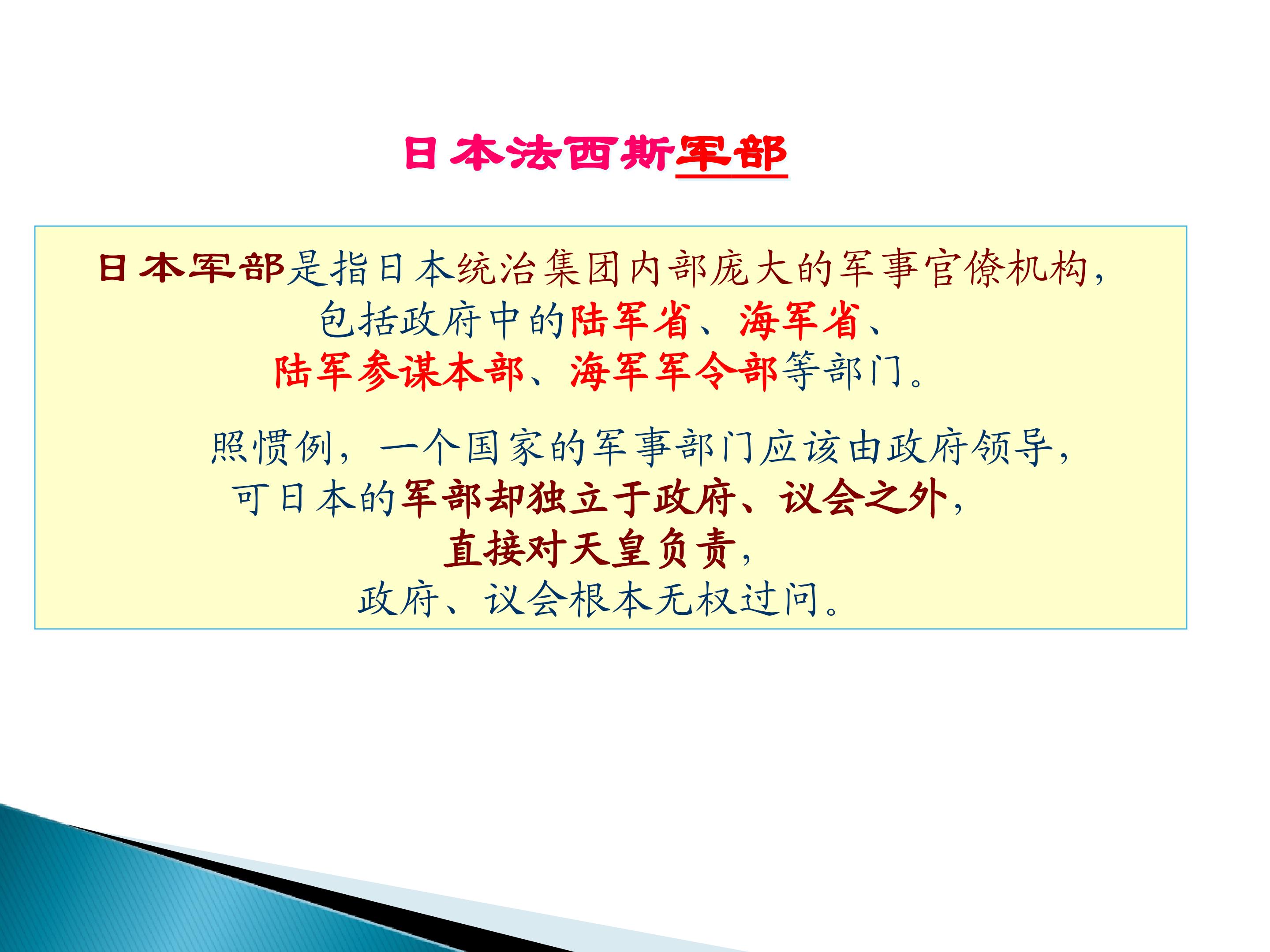 日本法西斯军部

日本军部是指日本统治集团内部庞大的军事官僚机构，包括政府中的陆军省、海军省、陆军参谋本部、海军军令部等部门。

照惯例，一个国家的军事部门应该由政府领导，可日本的军部却独立于政府、议会之外，直接对天皇负责，政府、议会根本无权过问。